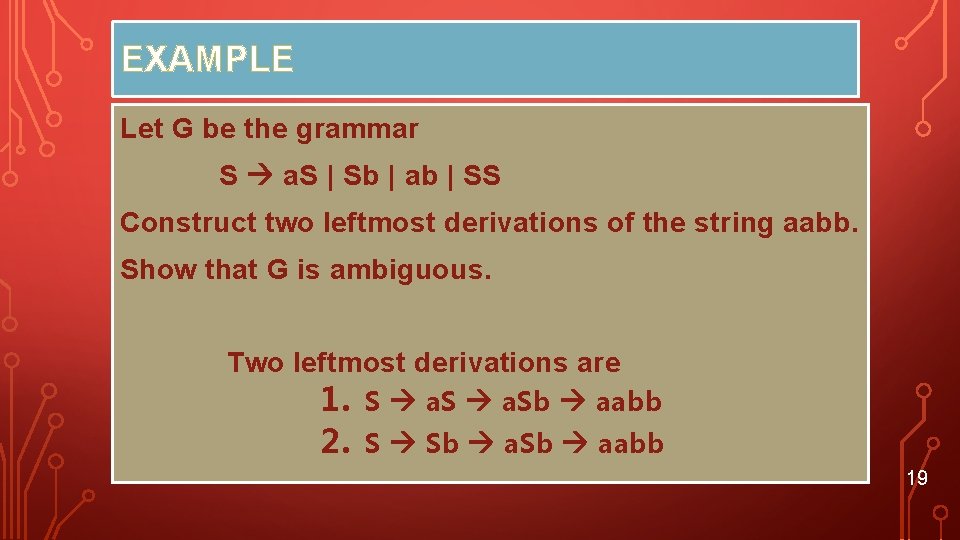 EXAMPLE

Let G be the grammar

S → aS | Sb | ab | SS

Construct two leftmost derivations of the string aabb.

Show that G is ambiguous.

Two leftmost derivations are

1. S → aS → aSb → aabb
2. S → Sb → aSb → aabb

19